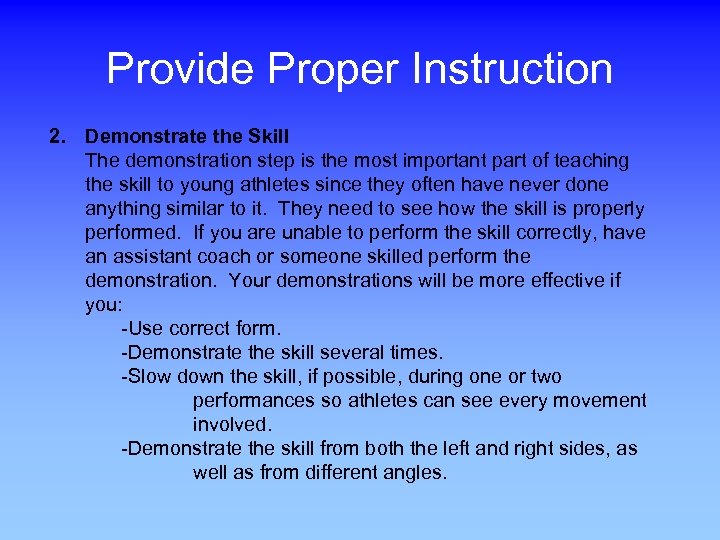 Provide Proper Instruction

2. Demonstrate the Skill
The demonstration step is the most important part of teaching the skill to young athletes since they often have never done anything similar to it. They need to see how the skill is properly performed. If you are unable to perform the skill correctly, have an assistant coach or someone skilled perform the demonstration. Your demonstrations will be more effective if you:

-Use correct form.
-Demonstrate the skill several times.
-Slow down the skill, if possible, during one or two performances so athletes can see every movement involved.
-Demonstrate the skill from both the left and right sides, as well as from different angles.